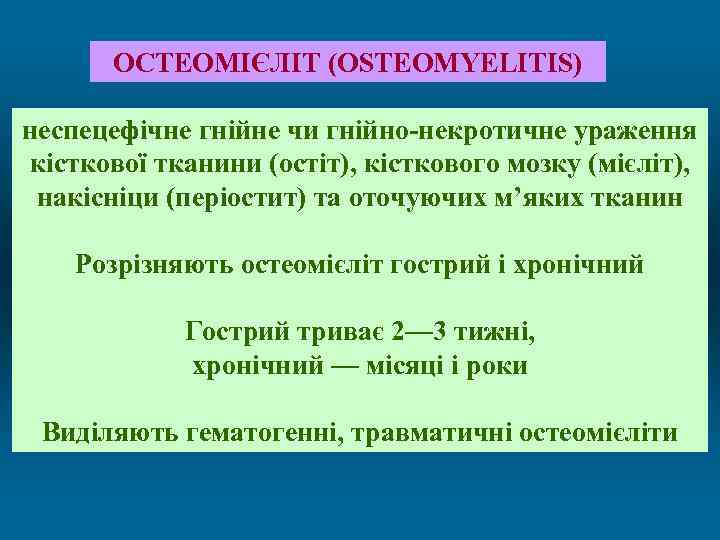 ОСТЕОМІЄЛІТ (OSTEOMYELITIS)

неспецефічне гнійне чи гнійно-некротичне ураження кісткової тканини (остіт), кісткового мозку (мієліт), накісніци (періостит) та оточуючих м’яких тканин

Розрізняють остеомієліт гострий і хронічний

Гострий триває 2—3 тижні, хронічний — місяці і роки

Виділяють гематогенні, травматичні остеомієліти